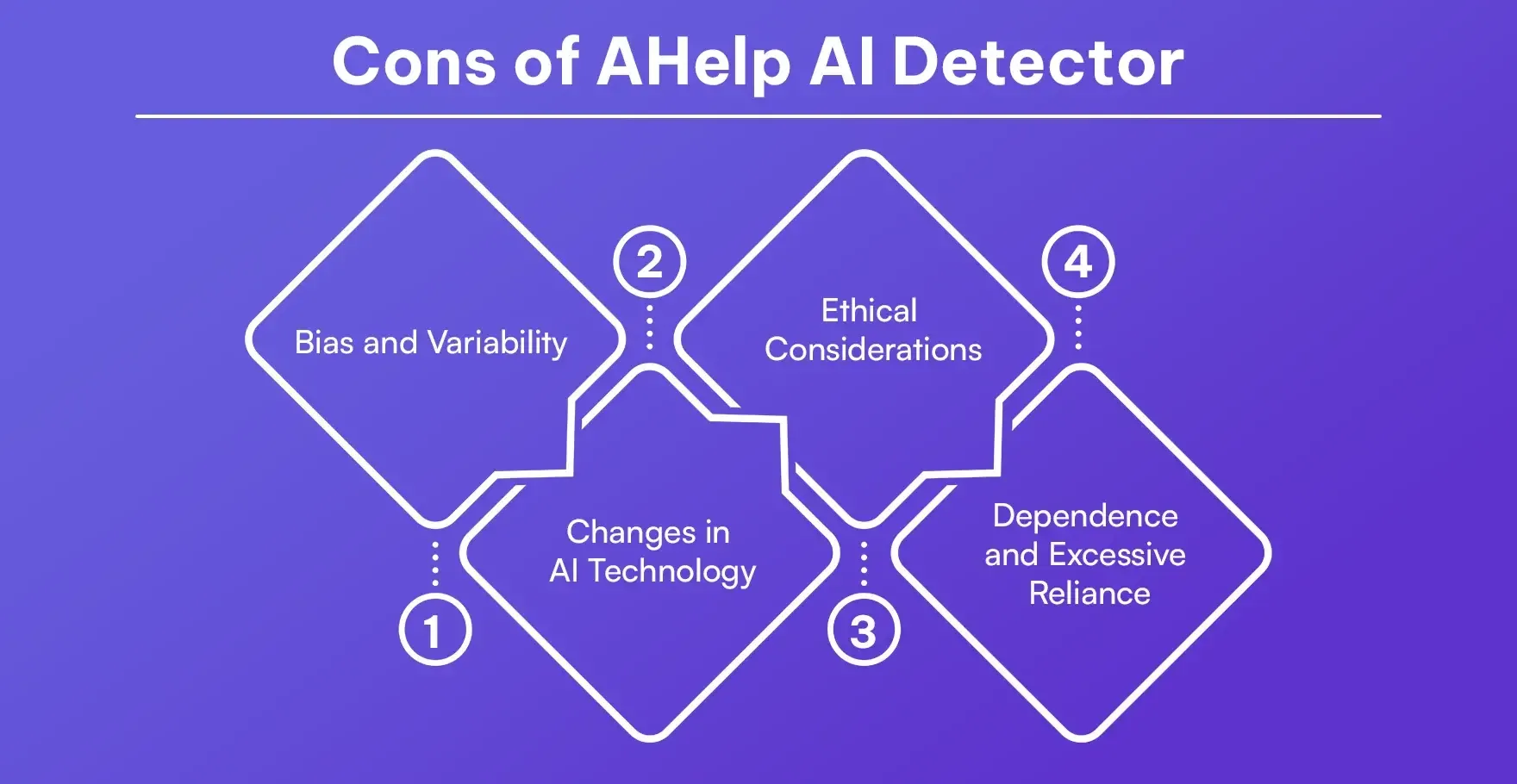 Cons of AHelp AI Detector

1
Bias and Variability

2
Changes in AI Technology

3
Ethical Considerations

4
Dependence and Excessive Reliance